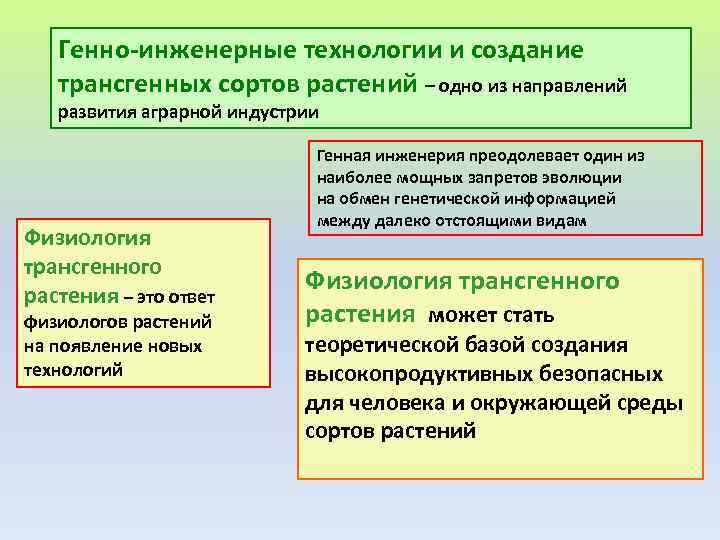 Генно-инженерные технологии и создание трансгенных сортов растений – одно из направлений развития аграрной индустрии

Генная инженерия преодолевает один из наиболее мощных запретов эволюции на обмен генетической информацией между далеко отстоящими видам

Физиология трансгенного растения – это ответ физиологов растений на появление новых технологий

Физиология трансгенного растения может стать теоретической базой создания высокопродуктивных безопасных для человека и окружающей среды сортов растений